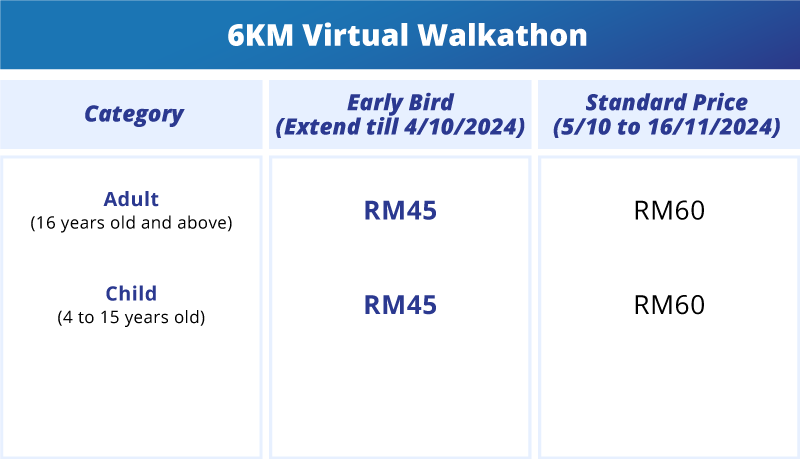 6KM Virtual Walkathon

| Category | Early Bird (Extend till 4/10/2024) | Standard Price (5/10 to 16/11/2024) |
|---|---|---|
| Adult (16 years old and above) | RM45 | RM60 |
| Child (4 to 15 years old) | RM45 | RM60 |